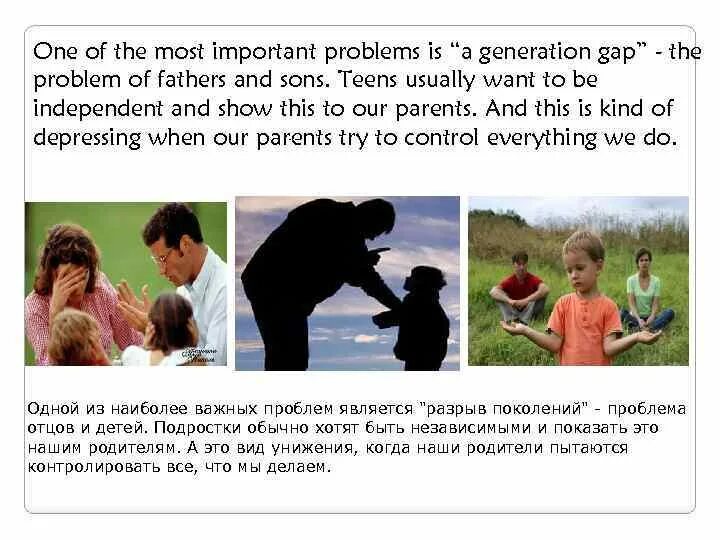 One of the most important problems is “a generation gap” - the problem of fathers and sons. Teens usually want to be independent and show this to our parents. And this is kind of depressing when our parents try to control everything we do.

Одной из наиболее важных проблем является "разрыв поколений" - проблема отцов и детей. Подростки обычно хотят быть независимыми и показать это нашим родителям. А это вид унижения, когда наши родители пытаются контролировать все, что мы делаем.